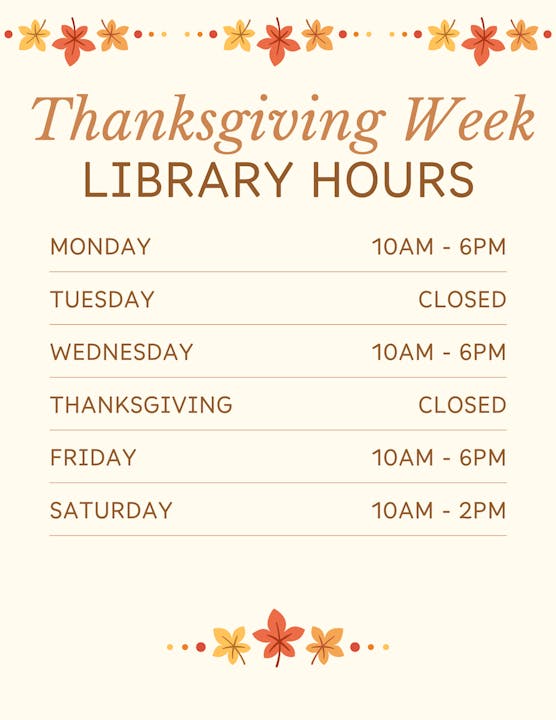 Thanksgiving Week
LIBRARY HOURS

| MONDAY | 10AM - 6PM |
|---|---|
| TUESDAY | CLOSED |
| WEDNESDAY | 10AM - 6PM |
| THANKSGIVING | CLOSED |
| FRIDAY | 10AM - 6PM |
| SATURDAY | 10AM - 2PM |